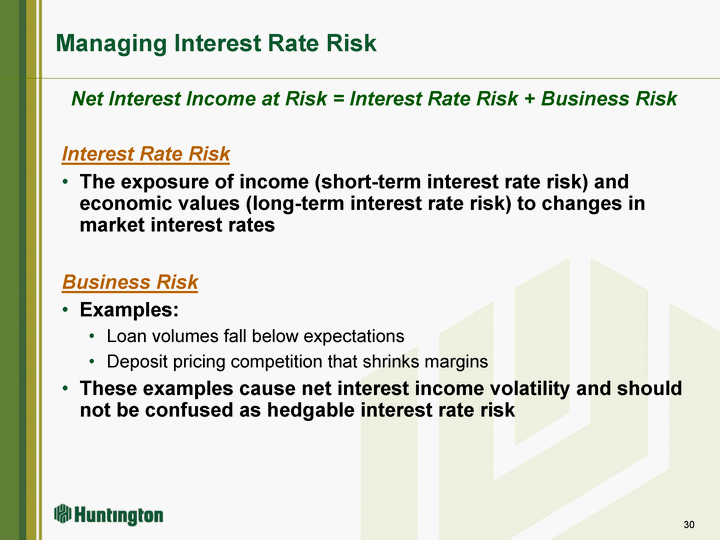 Managing Interest Rate Risk

Net Interest Income at Risk = Interest Rate Risk + Business Risk

Interest Rate Risk

• The exposure of income (short-term interest rate risk) and economic values (long-term interest rate risk) to changes in market interest rates

Business Risk

• Examples:
  • Loan volumes fall below expectations
  • Deposit pricing competition that shrinks margins
• These examples cause net interest income volatility and should not be confused as hedgable interest rate risk

Huntington

30